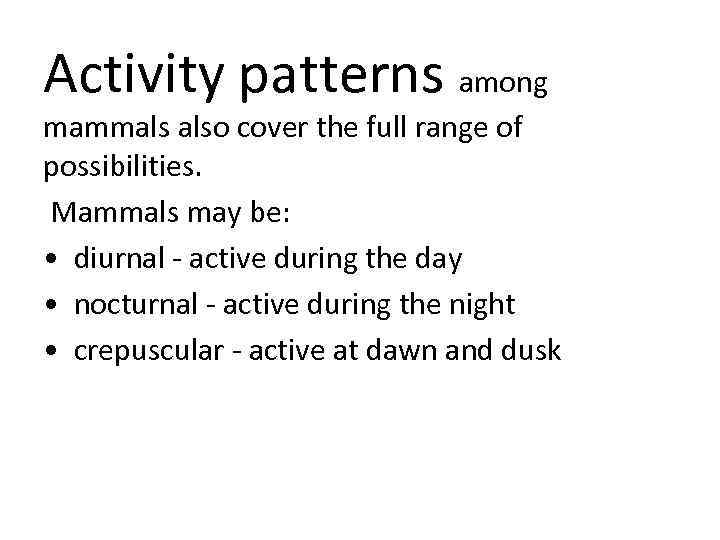 Activity patterns among mammals also cover the full range of possibilities.

Mammals may be:

• diurnal - active during the day
• nocturnal - active during the night
• crepuscular - active at dawn and dusk